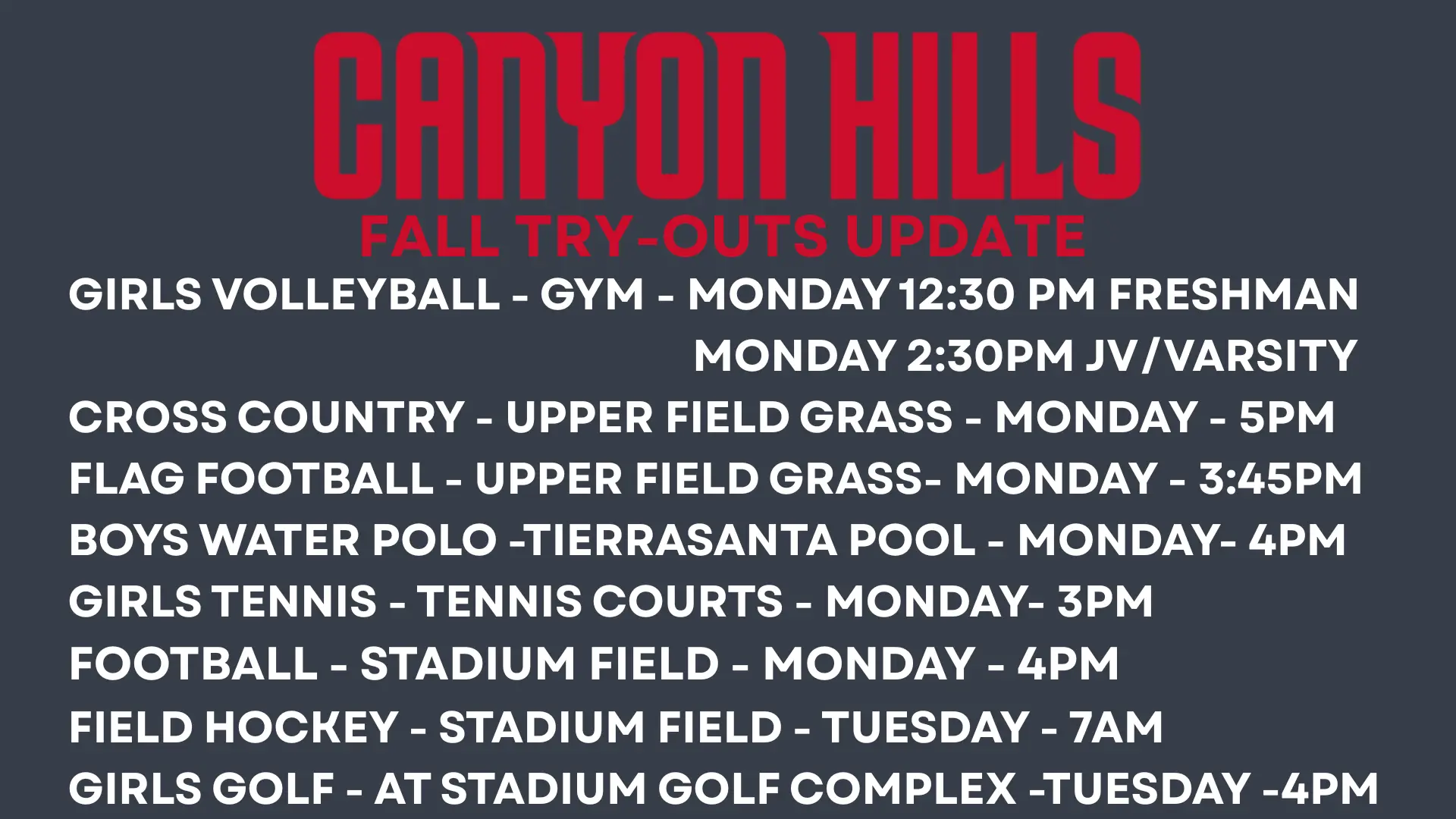 CANYON HILLS
FALL TRY-OUTS UPDATE

GIRLS VOLLEYBALL - GYM - MONDAY 12:30 PM FRESHMAN
MONDAY 2:30PM JV/VARSITY

CROSS COUNTRY - UPPER FIELD GRASS - MONDAY - 5PM

FLAG FOOTBALL - UPPER FIELD GRASS- MONDAY - 3:45PM

BOYS WATER POLO -TIERRASANTA POOL - MONDAY- 4PM

GIRLS TENNIS - TENNIS COURTS - MONDAY- 3PM

FOOTBALL - STADIUM FIELD - MONDAY - 4PM

FIELD HOCKEY - STADIUM FIELD - TUESDAY - 7AM

GIRLS GOLF - AT STADIUM GOLF COMPLEX -TUESDAY -4PM